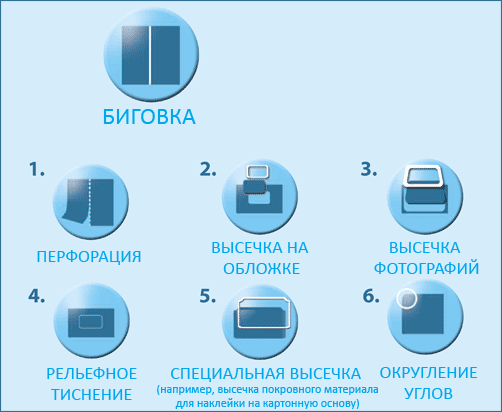 БИГОВКА

1.

ПЕРФОРАЦИЯ

2.

ВЫСЕЧКА НА ОБЛОЖКЕ

3.

ВЫСЕЧКА ФОТОГРАФИЙ

4.

РЕЛЬЕФНОЕ ТИСНЕНИЕ

5.

СПЕЦИАЛЬНАЯ ВЫСЕЧКА (например, высечка покровного материала для наклейки на картонную основу)

6.

ОКРУГЛЕНИЕ УГЛОВ